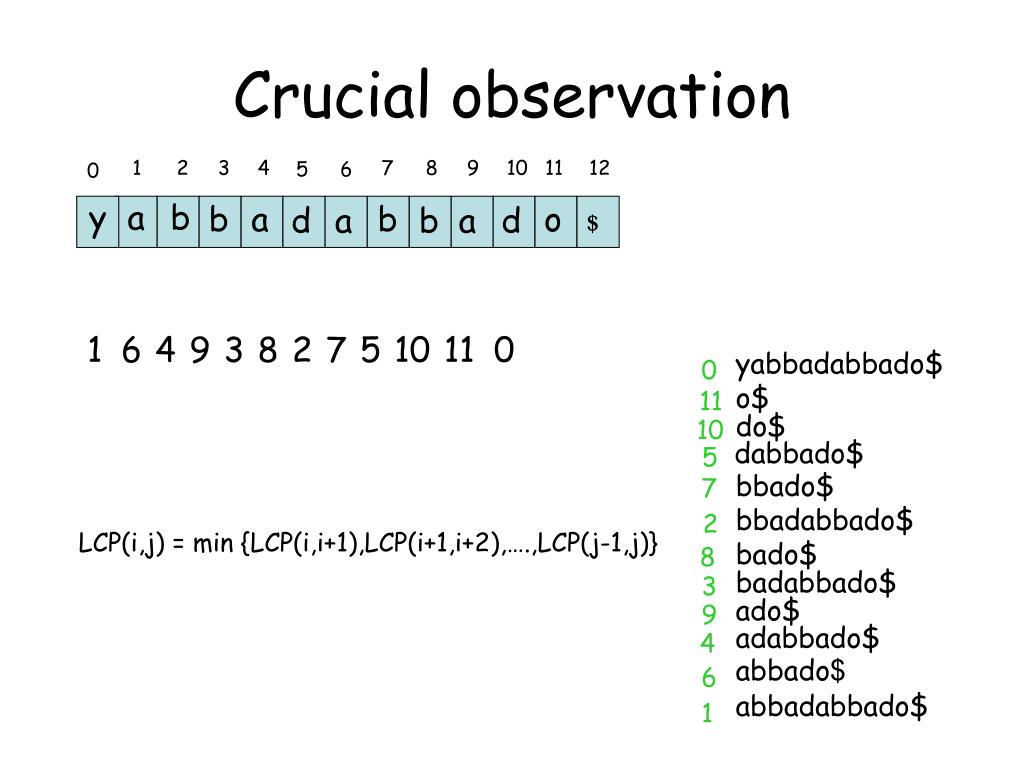 Crucial observation

| 0 | 1 | 2 | 3 | 4 | 5 | 6 | 7 | 8 | 9 | 10 | 11 | 12 |
|---|---|---|---|---|---|---|---|---|---|---|---|---|
| y | a | b | b | a | d | a | b | b | a | d | o | $ |

1 6 4 9 3 8 2 7 5 10 11 0

LCP(i,j) = min {LCP(i,i+1),LCP(i+1,i+2),….,LCP(j-1,j)}

0 yabbadabbado$
11 o$
10 do$
5 dabbado$
7 bbado$
2 bbadabbado$
8 bado$
3 badabbado$
9 ado$
4 adabbado$
6 abbado$
1 abbadabbado$